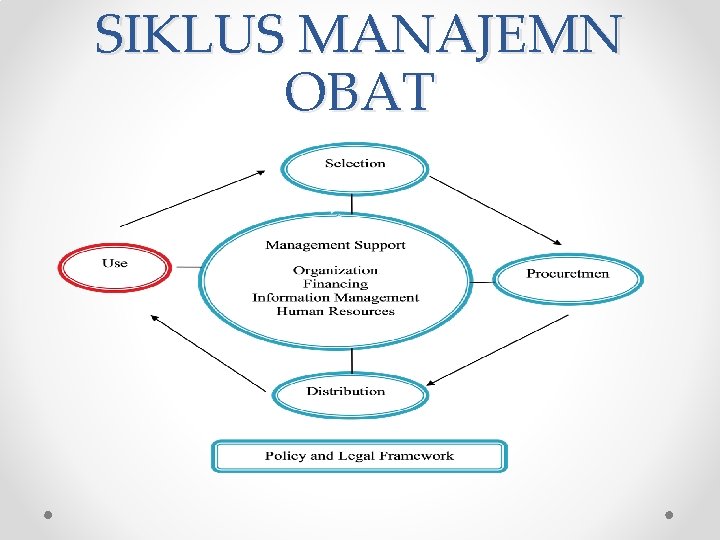 SIKLUS MANAJEMN OBAT

Selection

Use

Management Support

Organization
Financing
Information Management
Human Resources

Procuretmen

Distribution

Policy and Legal Framework